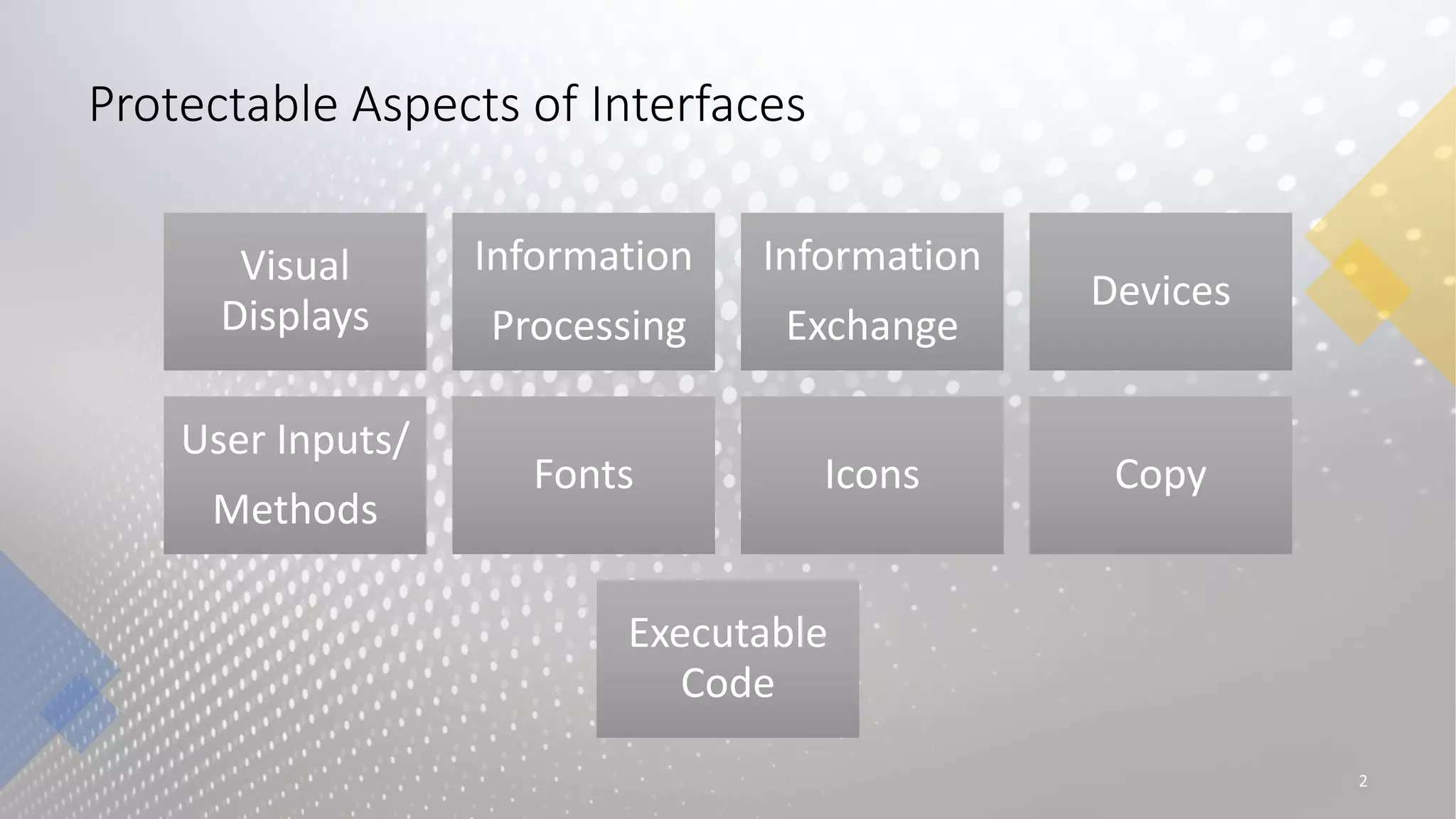 Protectable Aspects of Interfaces

Visual Displays

Information Processing

Information Exchange

Devices

User Inputs/ Methods

Fonts

Icons

Copy

Executable Code

2